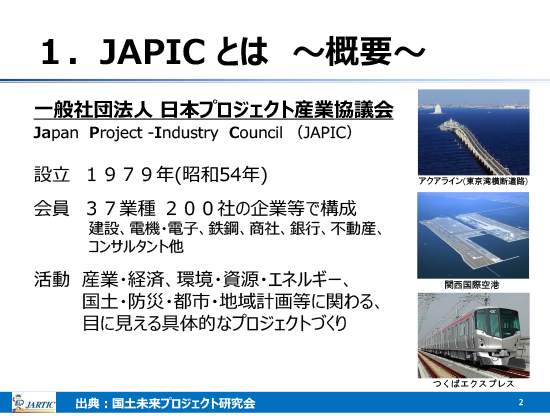 1．JAPIC とは　～概要～

一般社団法人 日本プロジェクト産業協議会
Japan Project -Industry Council （JAPIC）

設立　１９７９年(昭和54年)

会員　３７業種　２００社の企業等で構成
建設、電機・電子、鉄鋼、商社、銀行、不動産、コンサルタント他

活動　産業・経済、環境・資源・エネルギー、国土・防災・都市・地域計画等に関わる、目に見える具体的なプロジェクトづくり

アクアライン(東京湾横断道路)

関西国際空港

つくばエクスプレス

JARTIC

出典：国土未来プロジェクト研究会

2